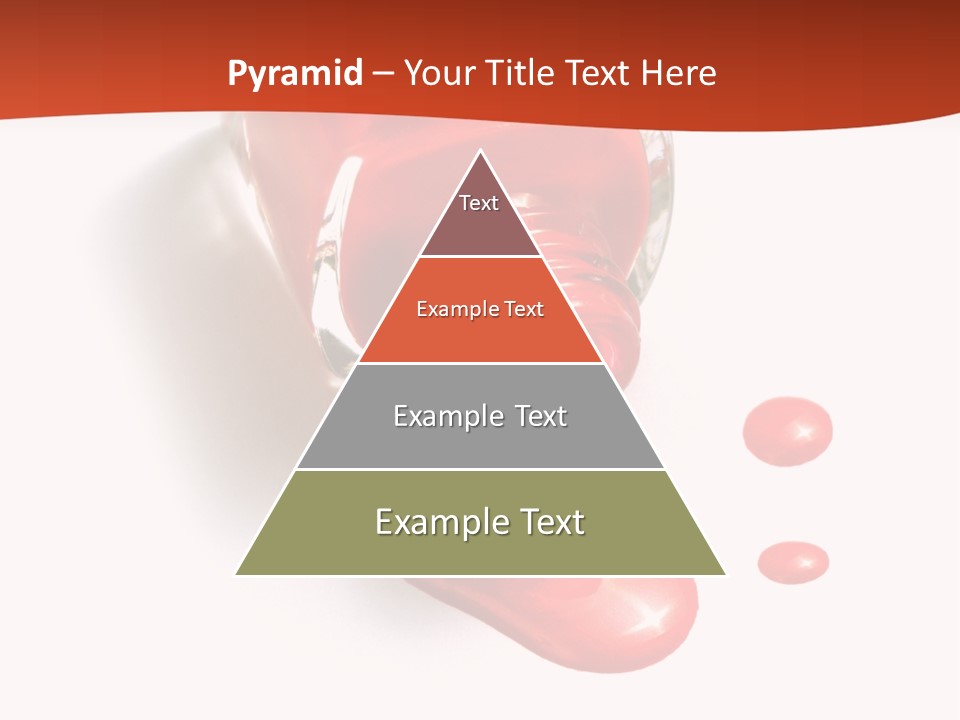 Pyramid – Your Title Text Here

Text

Example Text

Example Text

Example Text